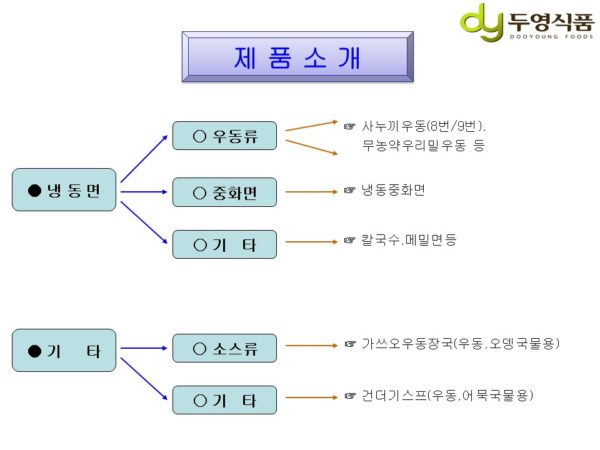 dy 두영식품
DOOYOUNG FOODS

제 품 소 개

● 냉 동 면

○ 우동류

☞ 사누끼우동(8번/9번), 무농약우리밀우동 등

○ 중화면

☞ 냉동중화면

○ 기 타

☞ 칼국수,메밀면등

● 기 타

○ 소스류

☞ 가쓰오우동장국(우동,오뎅국물용)

○ 기 타

☞ 건더기스프(우동,어묵국물용)